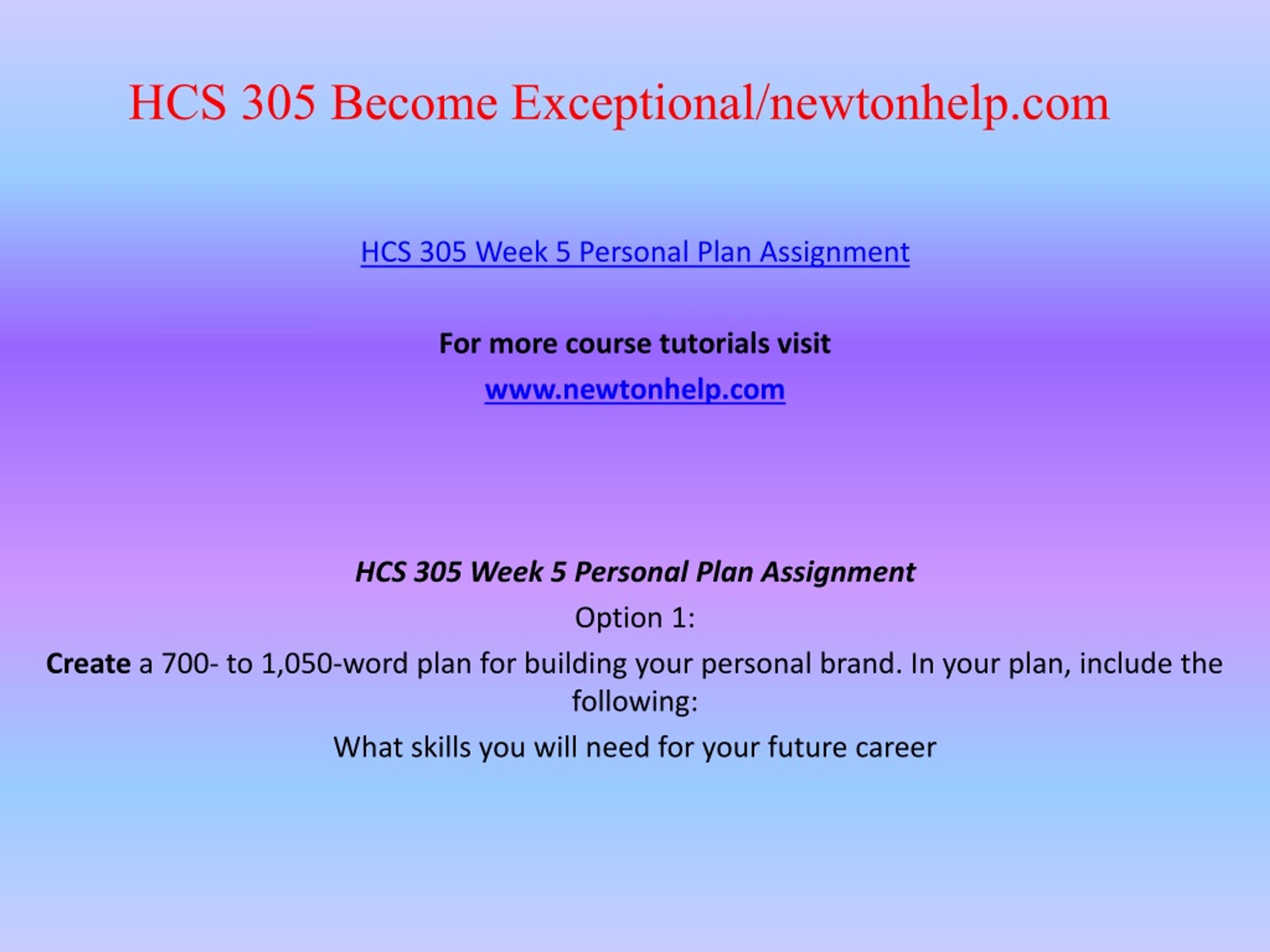 HCS 305 Become Exceptional/newtonhelp.com

HCS 305 Week 5 Personal Plan Assignment

For more course tutorials visit

www.newtonhelp.com

HCS 305 Week 5 Personal Plan Assignment

Option 1:

Create a 700- to 1,050-word plan for building your personal brand. In your plan, include the following:

What skills you will need for your future career